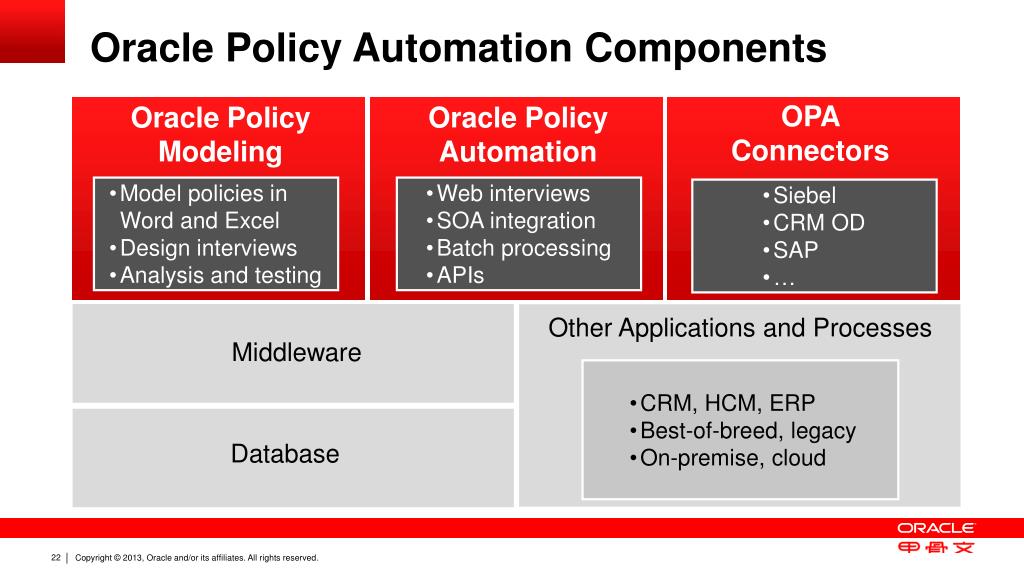 Oracle Policy Automation Components

Oracle Policy Modeling
• Model policies in Word and Excel
• Design interviews
• Analysis and testing

Oracle Policy Automation
• Web interviews
• SOA integration
• Batch processing
• APIs

OPA Connectors
• Siebel
• CRM OD
• SAP
• …

Middleware

Database

Other Applications and Processes
• CRM, HCM, ERP
• Best-of-breed, legacy
• On-premise, cloud

ORACLE
甲骨文

22 | Copyright © 2013, Oracle and/or its affiliates. All rights reserved.